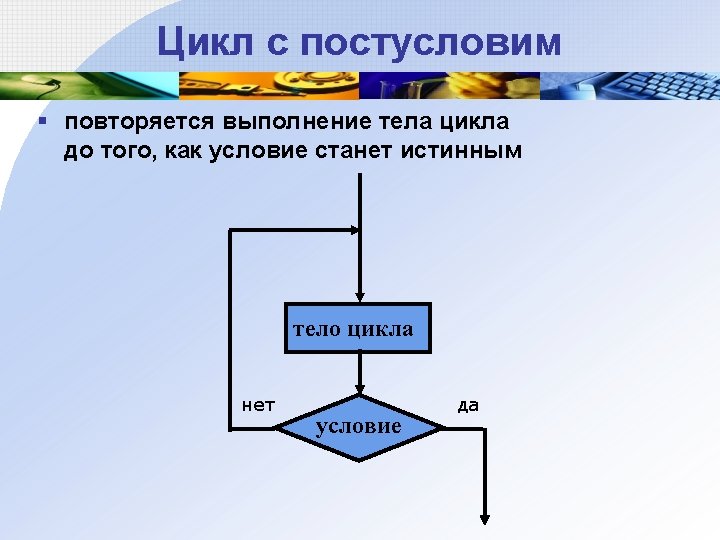 Цикл с постусловим

▪ повторяется выполнение тела цикла до того, как условие станет истинным

тело цикла

нет

условие

да